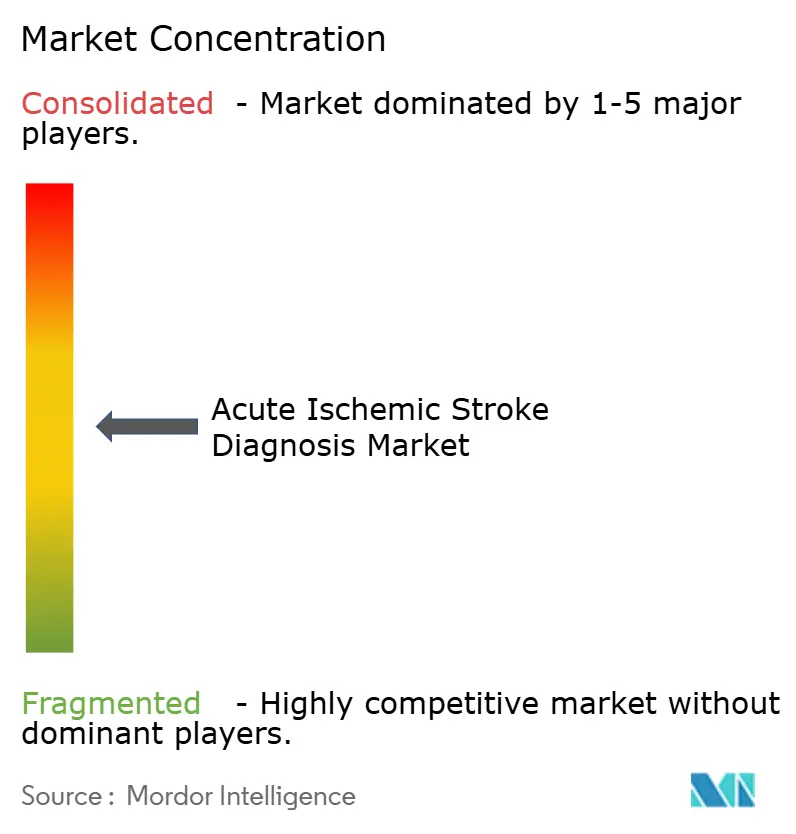 Market Concentration

Consolidated - Market dominated by 1-5 major players.

Acute Ischemic Stroke Diagnosis Market

Fragmented - Highly competitive market without dominant players.

Source : Mordor Intelligence